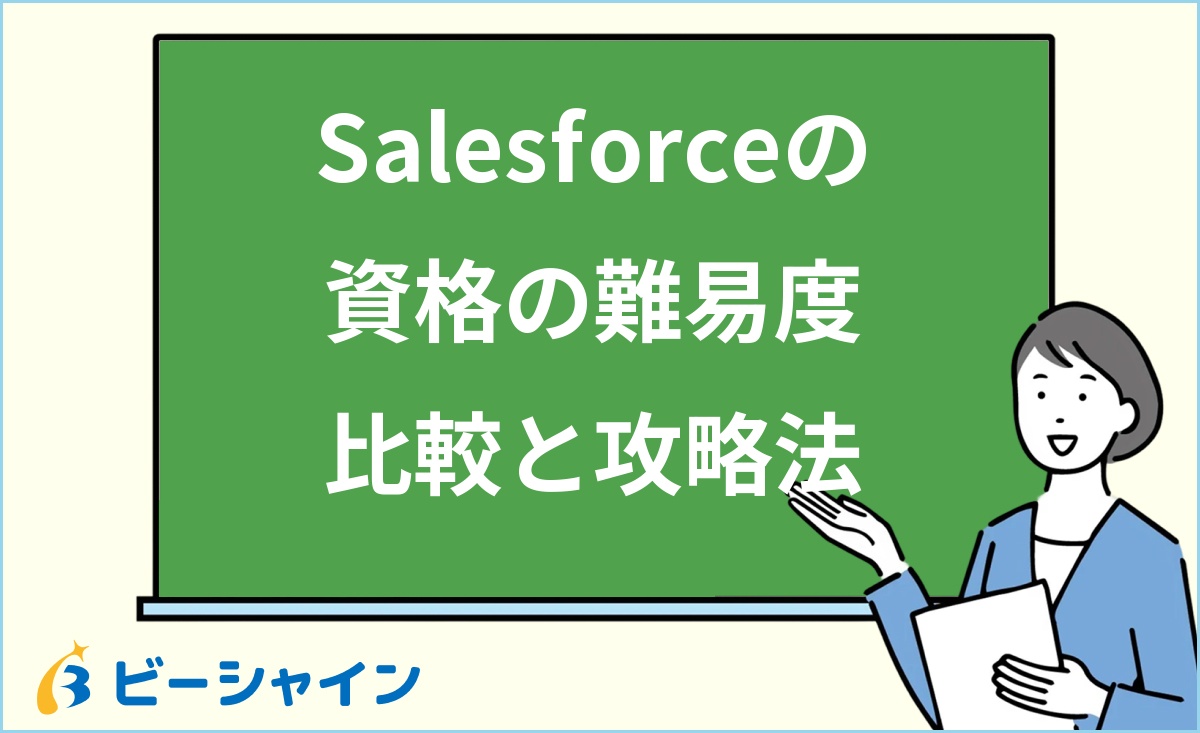 Salesforceの
資格の難易度
比較と攻略法

ビーシャイン